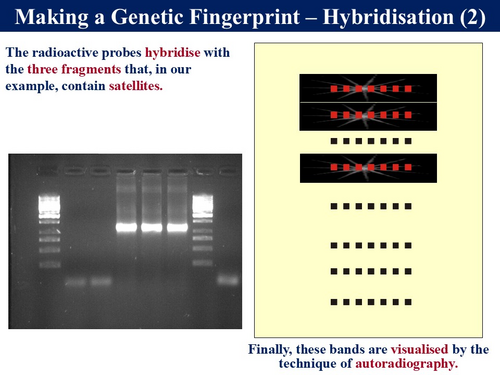 Making a Genetic Fingerprint – Hybridisation (2)

The radioactive probes hybridise with the three fragments that, in our example, contain satellites.

Finally, these bands are visualised by the technique of autoradiography.